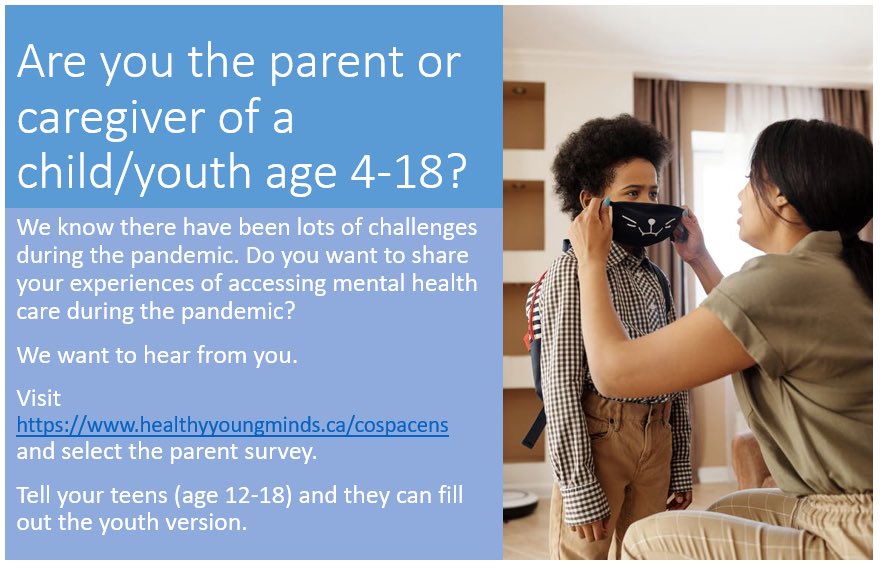 Are you the parent or caregiver of a child/youth age 4-18?

We know there have been lots of challenges during the pandemic. Do you want to share your experiences of accessing mental health care during the pandemic?

We want to hear from you.

Visit https://www.healthyyoungminds.ca/cospacens and select the parent survey.

Tell your teens (age 12-18) and they can fill out the youth version.